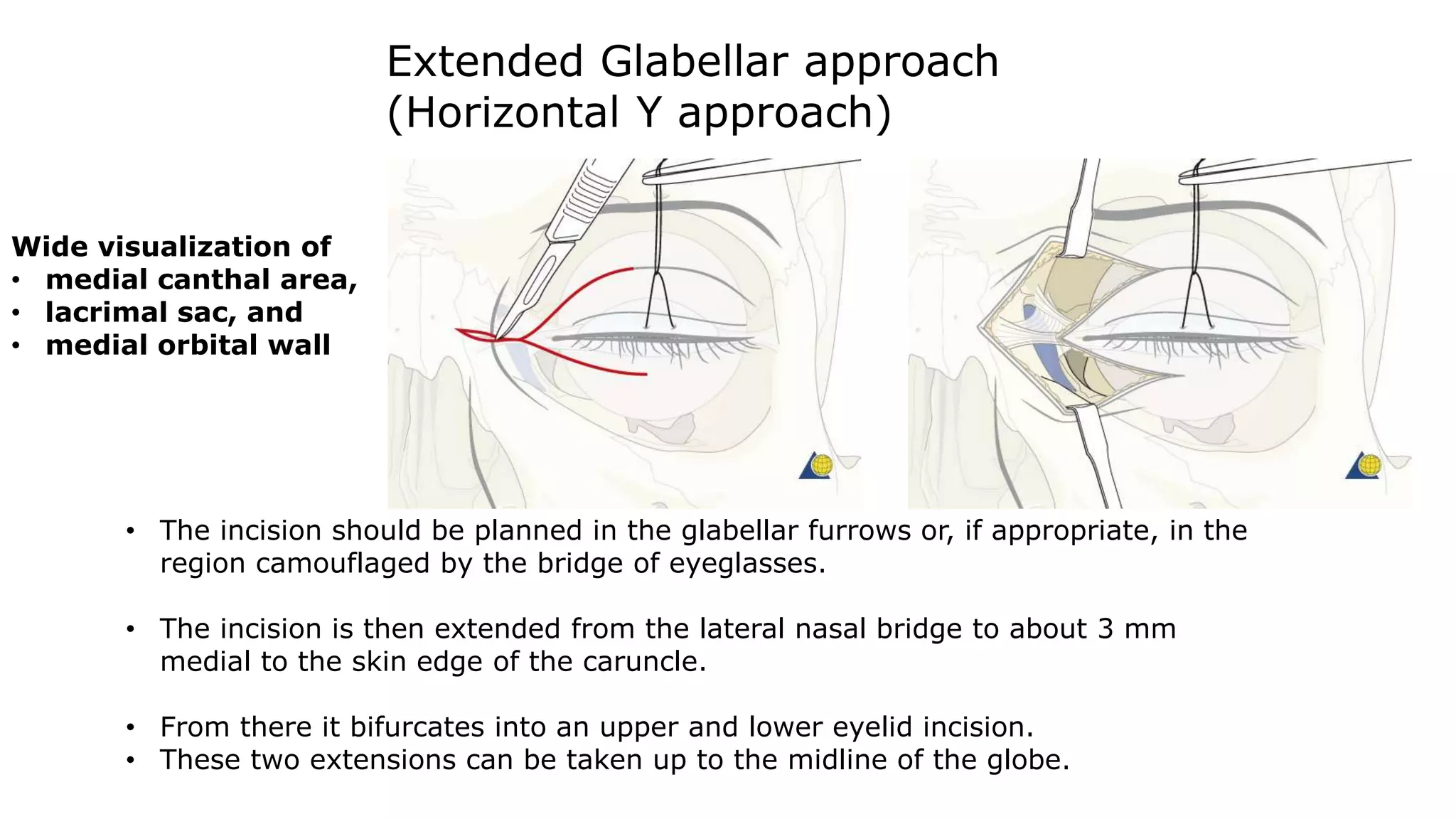 Extended Glabellar approach
(Horizontal Y approach)

Wide visualization of
• medial canthal area,
• lacrimal sac, and
• medial orbital wall

• The incision should be planned in the glabellar furrows or, if appropriate, in the region camouflaged by the bridge of eyeglasses.

• The incision is then extended from the lateral nasal bridge to about 3 mm medial to the skin edge of the caruncle.

• From there it bifurcates into an upper and lower eyelid incision.
• These two extensions can be taken up to the midline of the globe.